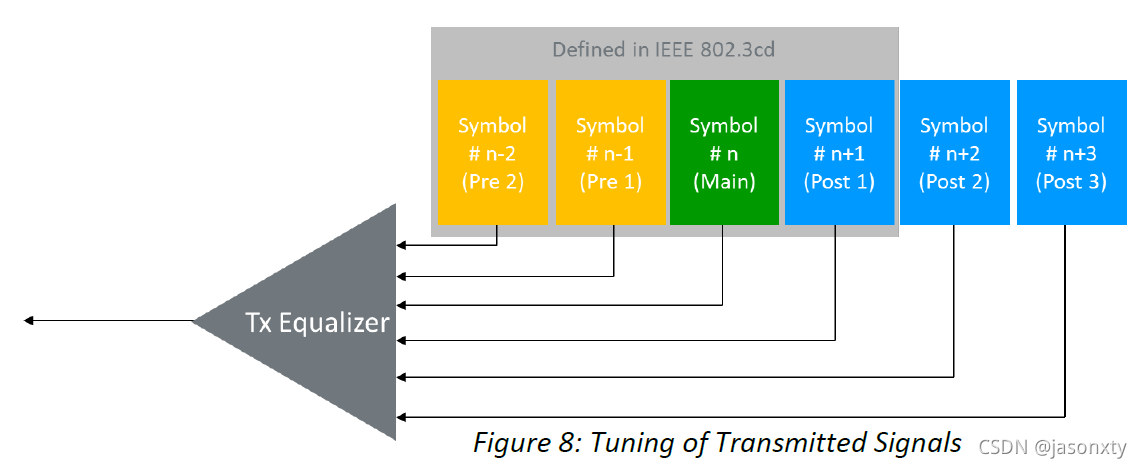 Defined in IEEE 802.3cd

Symbol # n-2 (Pre 2)

Symbol # n-1 (Pre 1)

Symbol # n (Main)

Symbol # n+1 (Post 1)

Symbol # n+2 (Post 2)

Symbol # n+3 (Post 3)

Tx Equalizer

Figure 8: Tuning of Transmitted Signals

CSDN @jasonxty